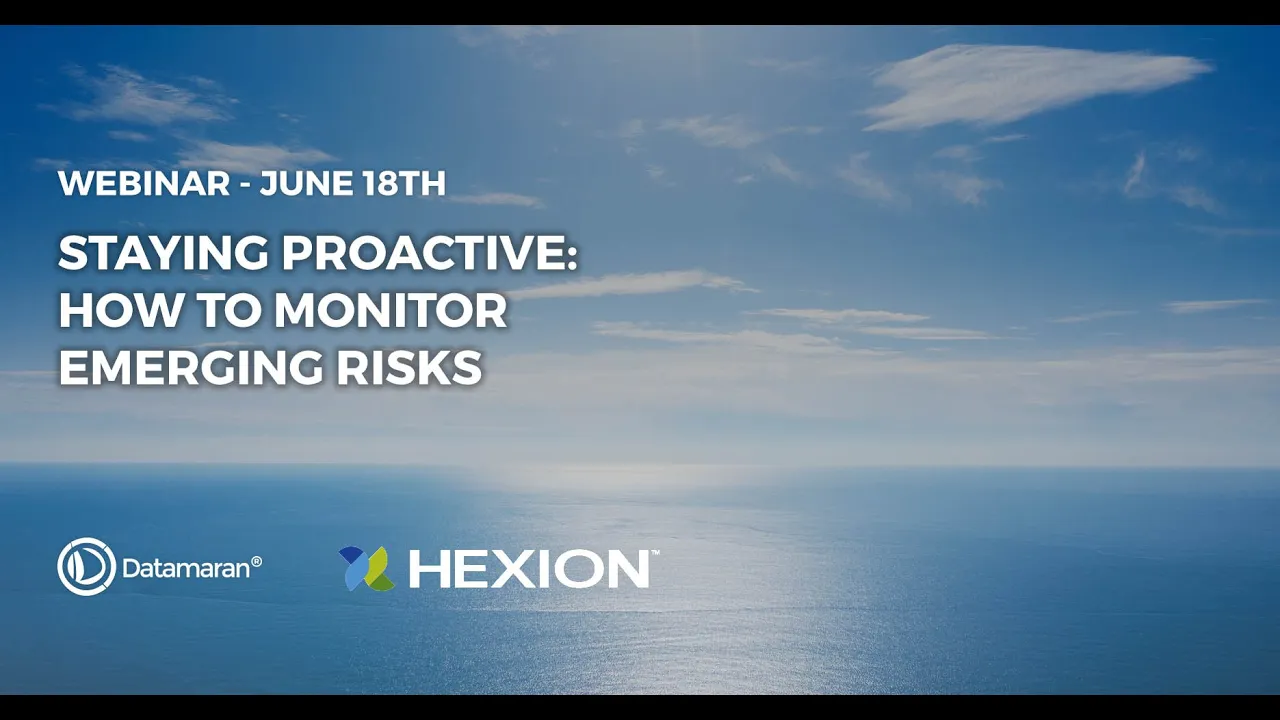 WEBINAR - JUNE 18TH

STAYING PROACTIVE: HOW TO MONITOR EMERGING RISKS

Datamaran®

HEXION™